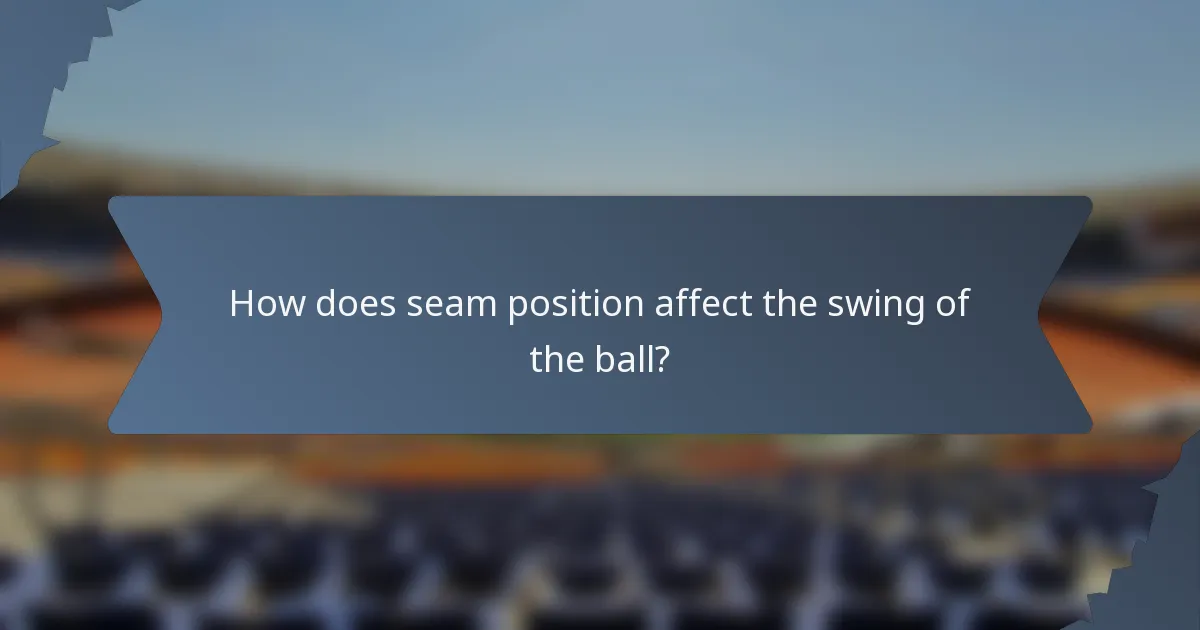 How does seam position affect the swing of the ball?